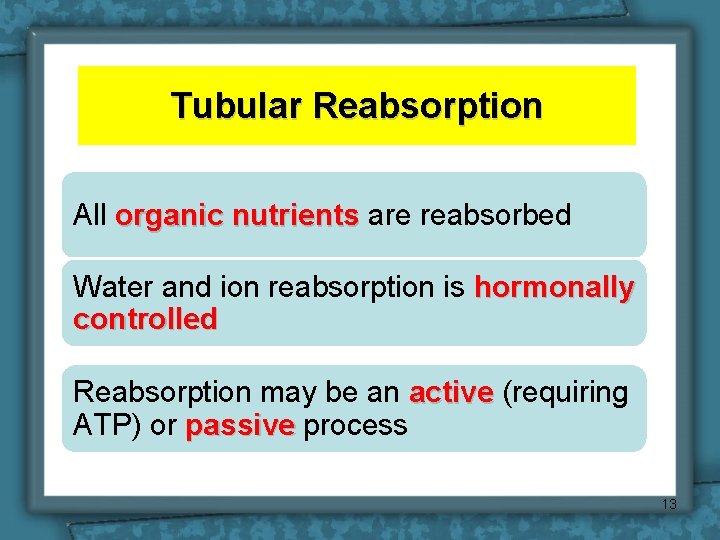 Tubular Reabsorption

All organic nutrients are reabsorbed

Water and ion reabsorption is hormonally controlled

Reabsorption may be an active (requiring ATP) or passive process

13